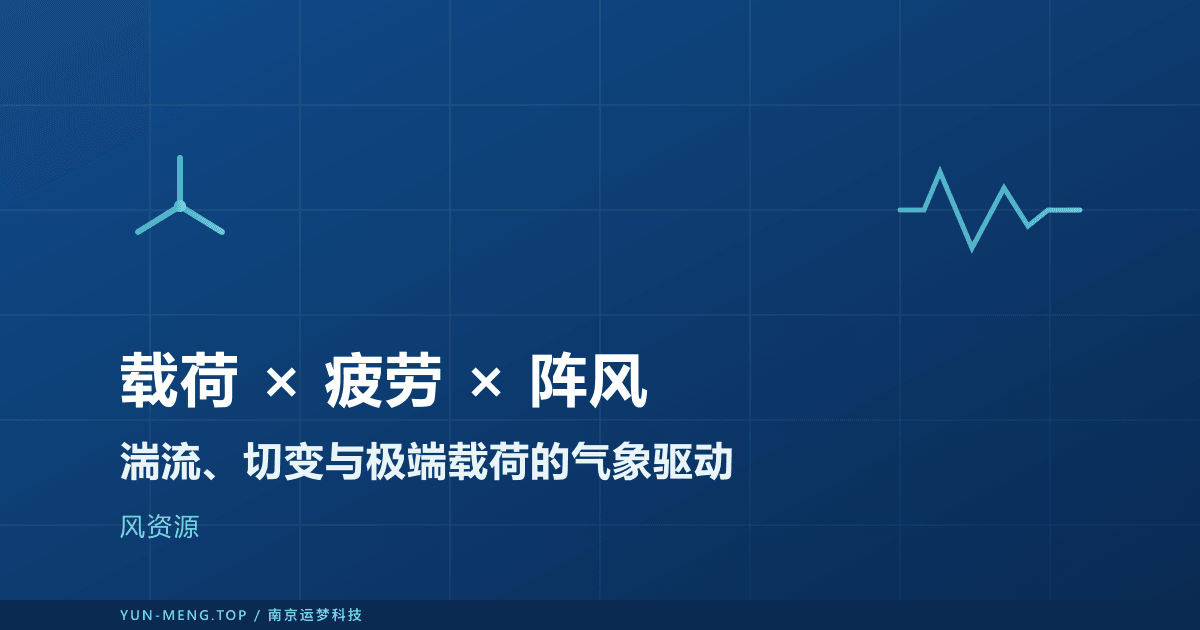 载荷 × 疲劳 × 阵风

湍流、切变与极端载荷的气象驱动

风资源

YUN-MENG.TOP / 南京运梦科技